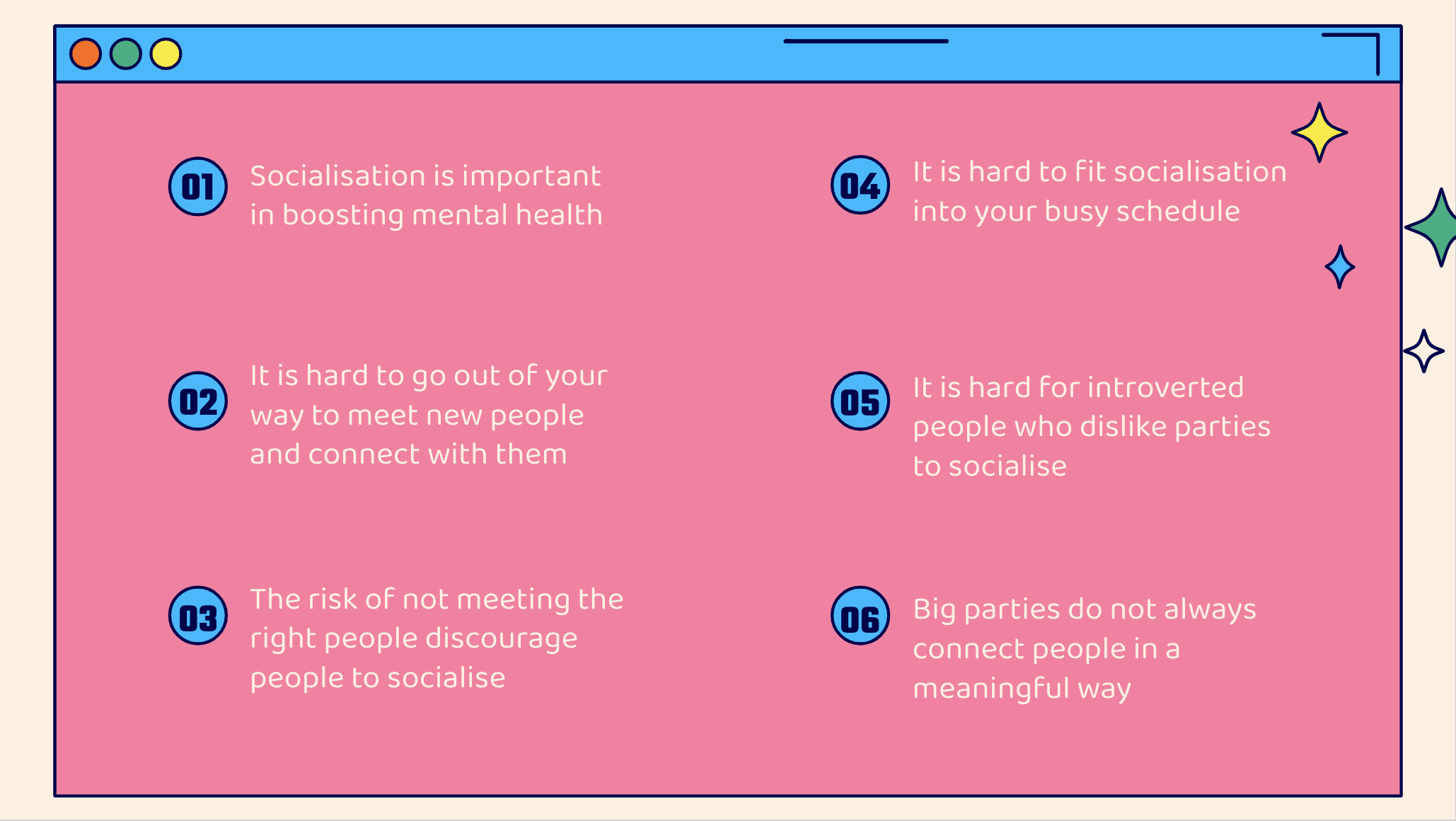 01 Socialisation is important in boosting mental health

02 It is hard to go out of your way to meet new people and connect with them

03 The risk of not meeting the right people discourage people to socialise

04 It is hard to fit socialisation into your busy schedule

05 It is hard for introverted people who dislike parties to socialise

06 Big parties do not always connect people in a meaningful way